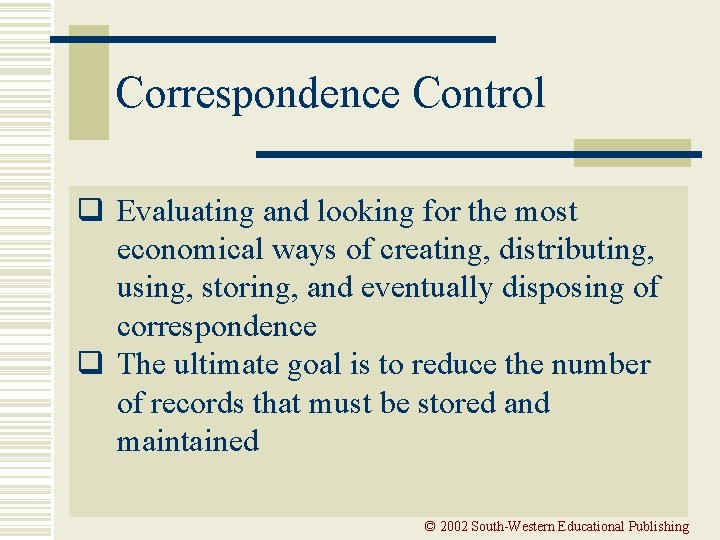 Correspondence Control

❑ Evaluating and looking for the most economical ways of creating, distributing, using, storing, and eventually disposing of correspondence

❑ The ultimate goal is to reduce the number of records that must be stored and maintained

© 2002 South-Western Educational Publishing